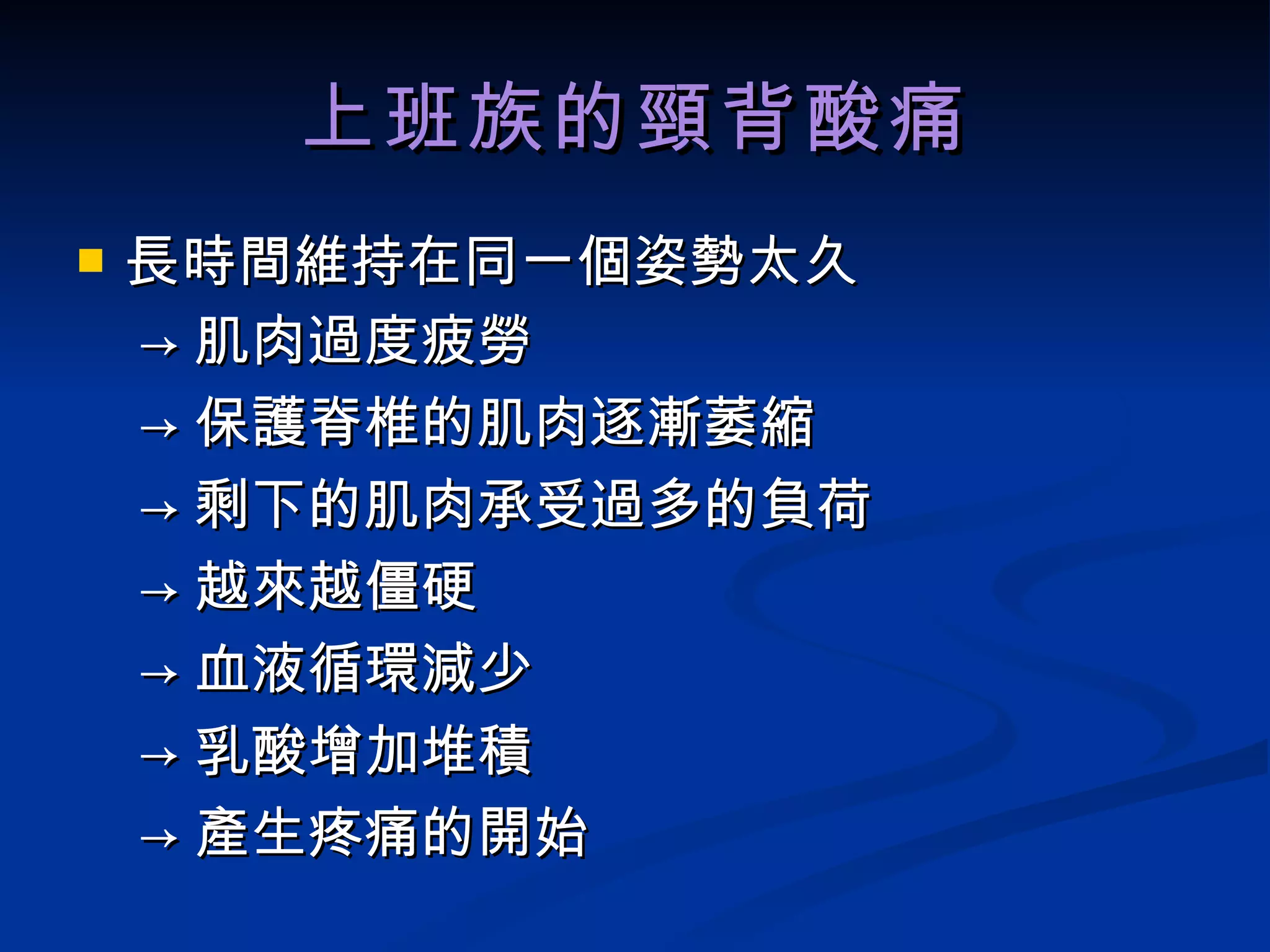 上班族的頸背酸痛

長時間維持在同一個姿勢太久
→ 肌肉過度疲勞
→ 保護脊椎的肌肉逐漸萎縮
→ 剩下的肌肉承受過多的負荷
→ 越來越僵硬
→ 血液循環減少
→ 乳酸增加堆積
→ 產生疼痛的開始